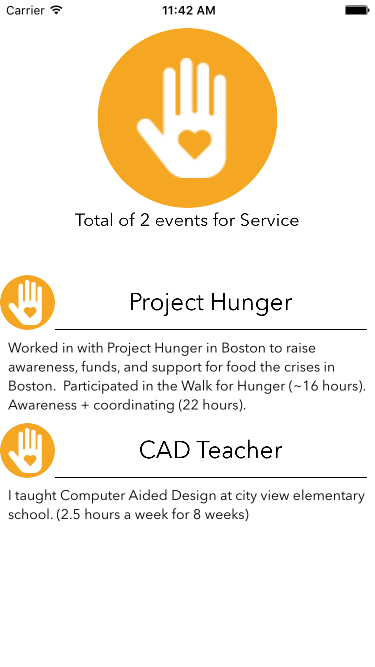 Carrier 11:42 AM

Total of 2 events for Service

Project Hunger

Worked in with Project Hunger in Boston to raise awareness, funds, and support for food the crises in Boston. Participated in the Walk for Hunger (~16 hours). Awareness + coordinating (22 hours).

CAD Teacher

I taught Computer Aided Design at city view elementary school. (2.5 hours a week for 8 weeks)